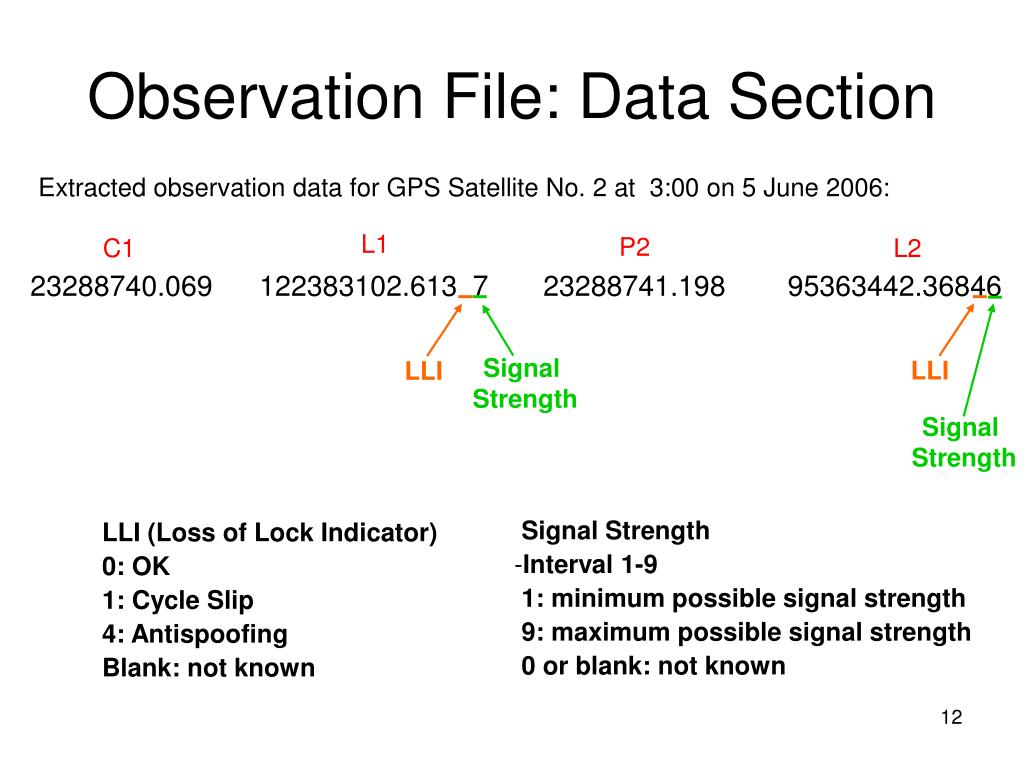 Observation File: Data Section

Extracted observation data for GPS Satellite No. 2 at 3:00 on 5 June 2006:

| C1 | L1 | P2 | L2 |
|---|---|---|---|
| 23288740.069 | 122383102.613 7 | 23288741.198 | 95363442.36846 |

LLI

Signal Strength

LLI

Signal Strength

LLI (Loss of Lock Indicator)
0: OK
1: Cycle Slip
4: Antispoofing
Blank: not known

Signal Strength
-Interval 1-9
1: minimum possible signal strength
9: maximum possible signal strength
0 or blank: not known

12